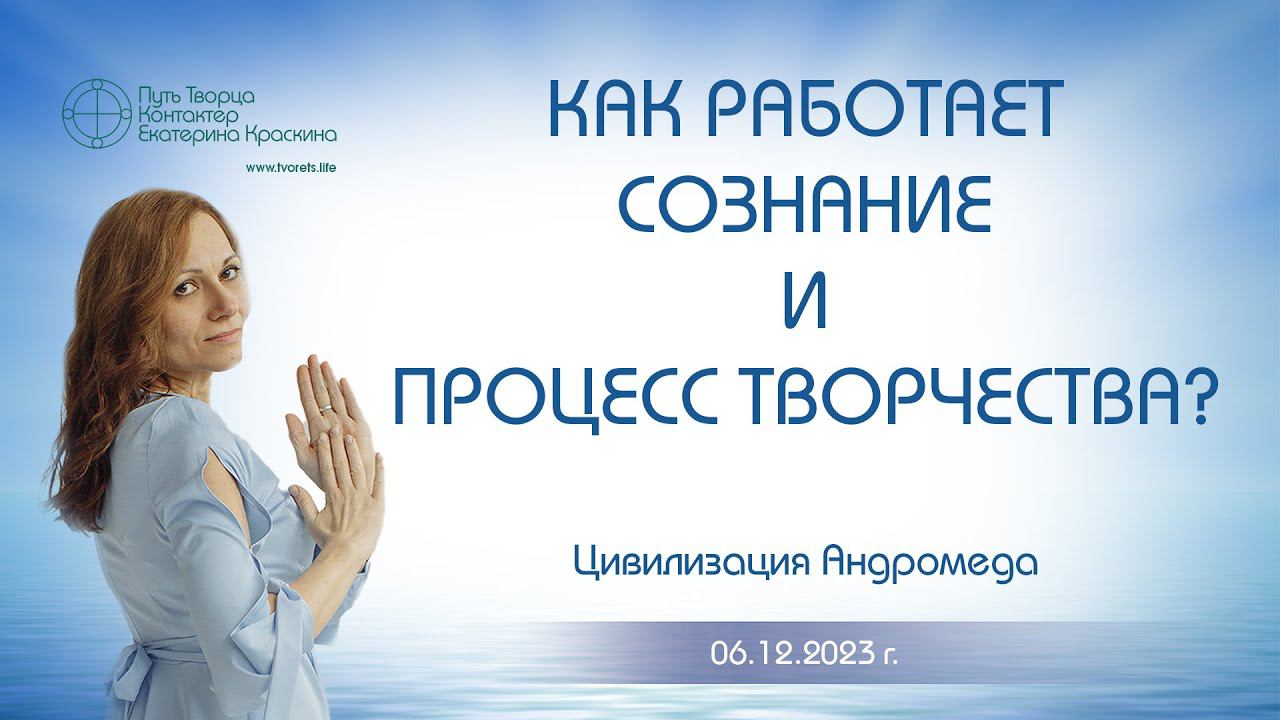 Путь Творца
Контактер
Екатерина Краскина

www.tvorets.life

КАК РАБОТАЕТ
СОЗНАНИЕ
И
ПРОЦЕСС ТВОРЧЕСТВА?

Цивилизация Андромеда

06.12.2023 г.